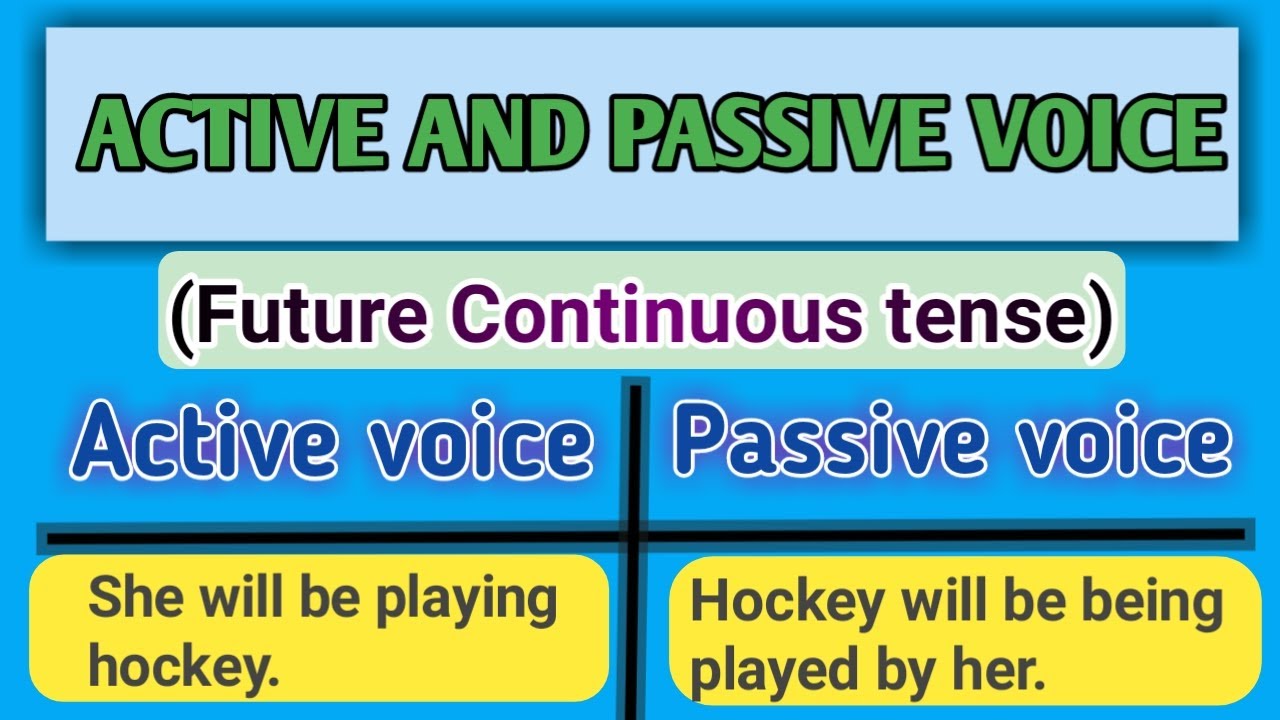 ACTIVE AND PASSIVE VOICE

(Future Continuous tense)

| Active voice | Passive voice |
|---|---|
| She will be playing hockey. | Hockey will be being played by her. |